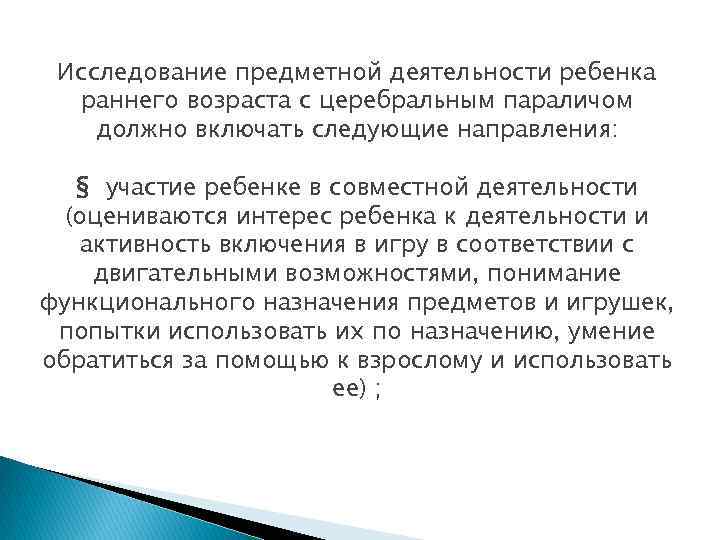 Исследование предметной деятельности ребенка раннего возраста с церебральным параличом должно включать следующие направления:

§ участие ребенке в совместной деятельности (оцениваются интерес ребенка к деятельности и активность включения в игру в соответствии с двигательными возможностями, понимание функционального назначения предметов и игрушек, попытки использовать их по назначению, умение обратиться за помощью к взрослому и использовать ее) ;